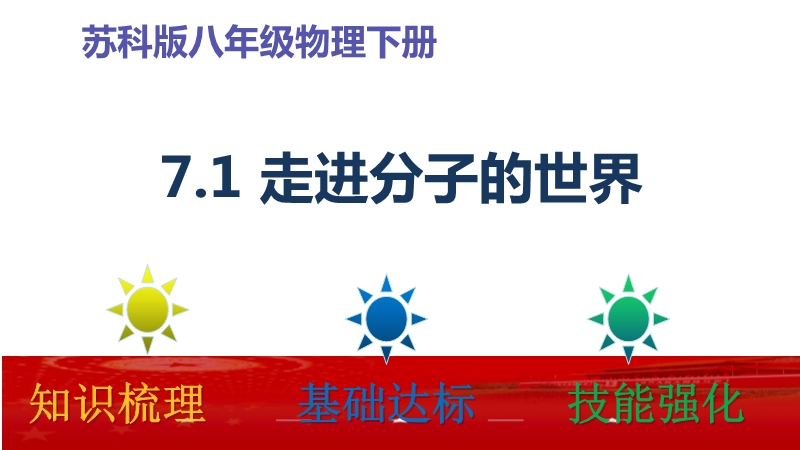 苏科版八年级物理下册

7.1 走进分子的世界

知识梳理

基础达标

技能强化